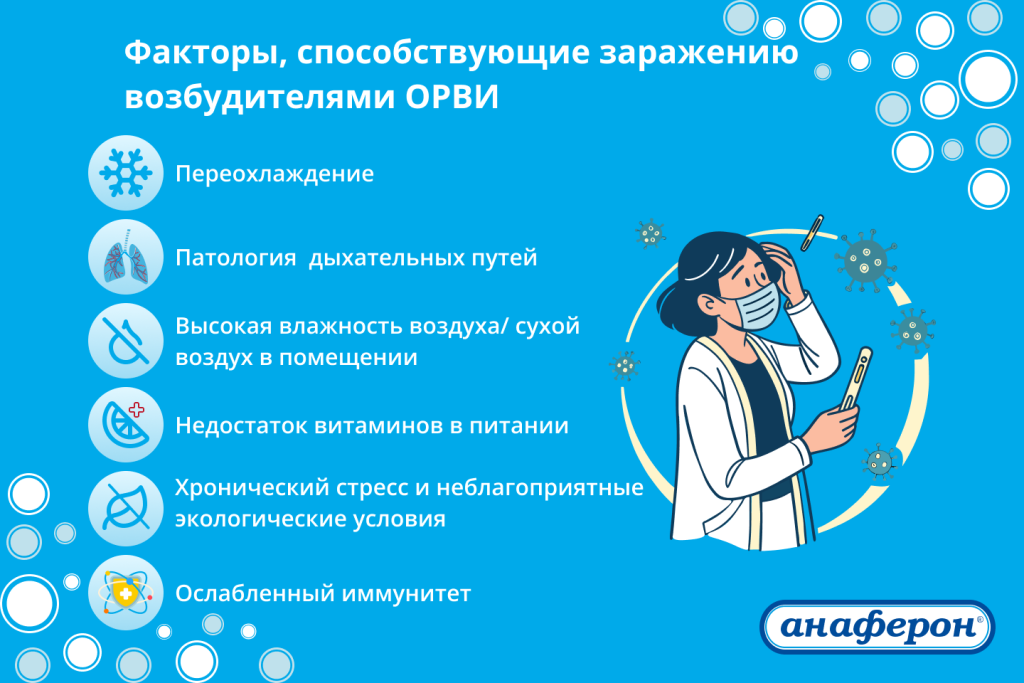 Факторы, способствующие заражению возбудителями ОРВИ

Переохлаждение

Патология  дыхательных путей

Высокая влажность воздуха/ сухой воздух в помещении

Недостаток витаминов в питании

Хронический стресс и неблагоприятные экологические условия

Ослабленный иммунитет

анаферон®